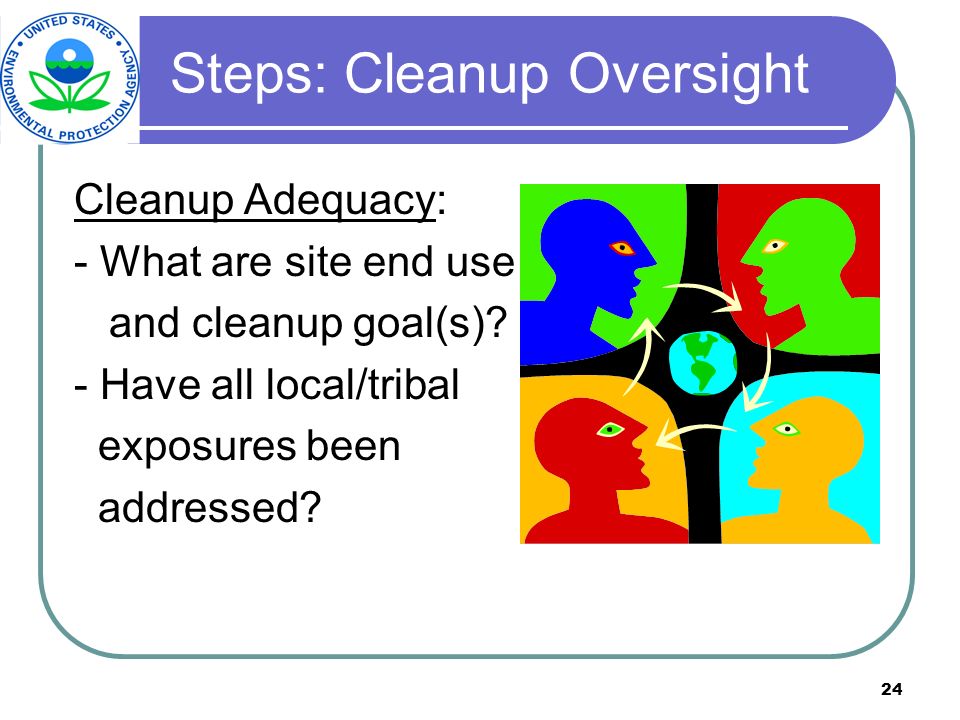 UNITED STATES ENVIRONMENTAL PROTECTION AGENCY

Steps: Cleanup Oversight

Cleanup Adequacy:

- What are site end use and cleanup goal(s)?

- Have all local/tribal exposures been addressed?

24